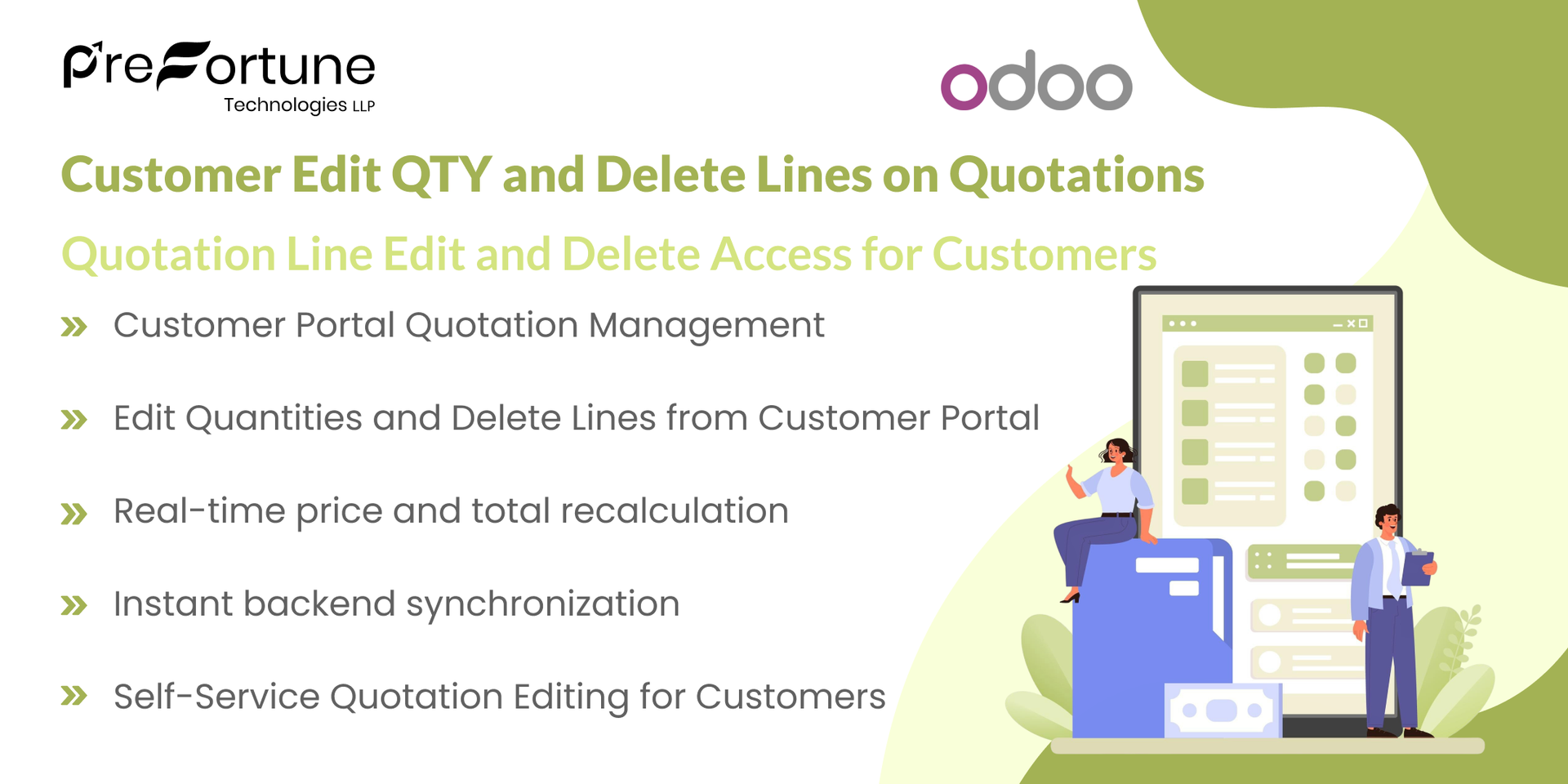 PreFortune
Technologies LLP

odoo

Customer Edit QTY and Delete Lines on Quotations

Quotation Line Edit and Delete Access for Customers

» Customer Portal Quotation Management

» Edit Quantities and Delete Lines from Customer Portal

» Real-time price and total recalculation

» Instant backend synchronization

» Self-Service Quotation Editing for Customers